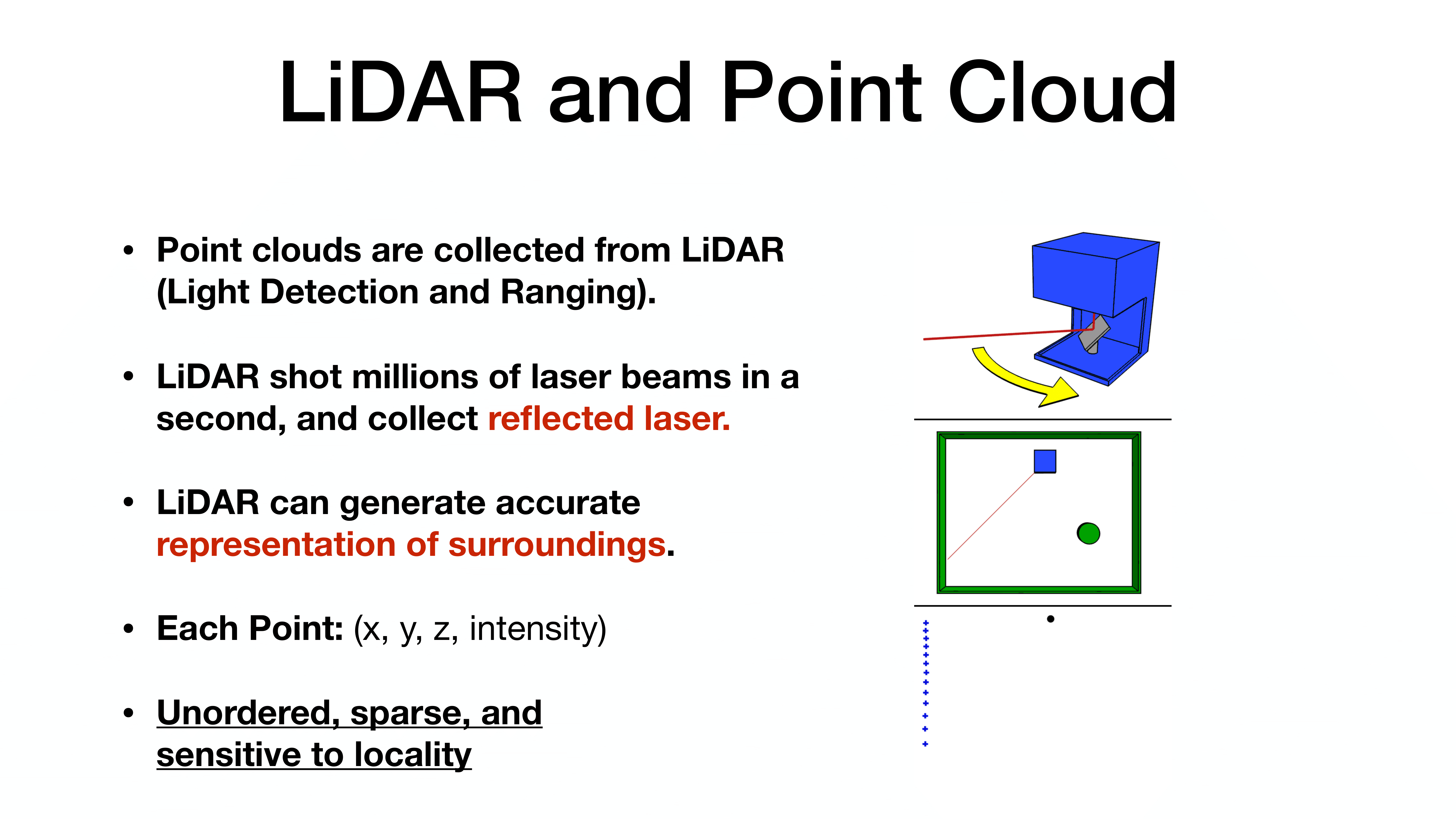 LiDAR and Point Cloud

• Point clouds are collected from LiDAR (Light Detection and Ranging).

• LiDAR shot millions of laser beams in a second, and collect reflected laser.

• LiDAR can generate accurate representation of surroundings.

• Each Point: (x, y, z, intensity)

• Unordered, sparse, and sensitive to locality